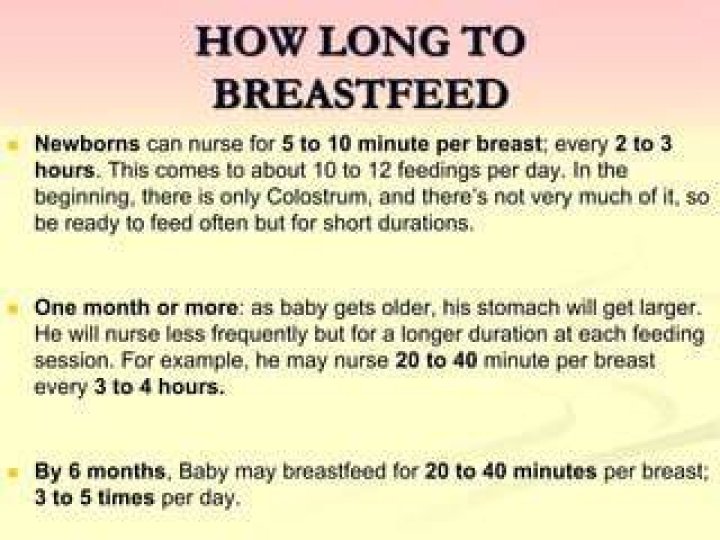 HOW LONG TO BREASTFEED

- Newborns can nurse for 5 to 10 minute per breast; every 2 to 3 hours. This comes to about 10 to 12 feedings per day. In the beginning, there is only Colostrum, and there's not very much of it, so be ready to feed often but for short durations.

- One month or more: as baby gets older, his stomach will get larger. He will nurse less frequently but for a longer duration at each feeding session. For example, he may nurse 20 to 40 minute per breast every 3 to 4 hours.

- By 6 months, Baby may breastfeed for 20 to 40 minutes per breast; 3 to 5 times per day.